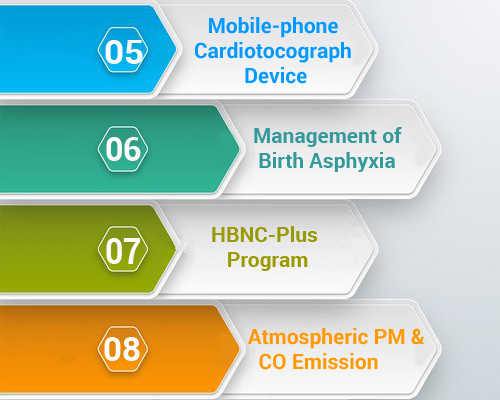 05

Mobile-phone Cardiotocograph Device

06

Management of Birth Asphyxia

07

HBNC-Plus Program

08

Atmospheric PM & CO Emission